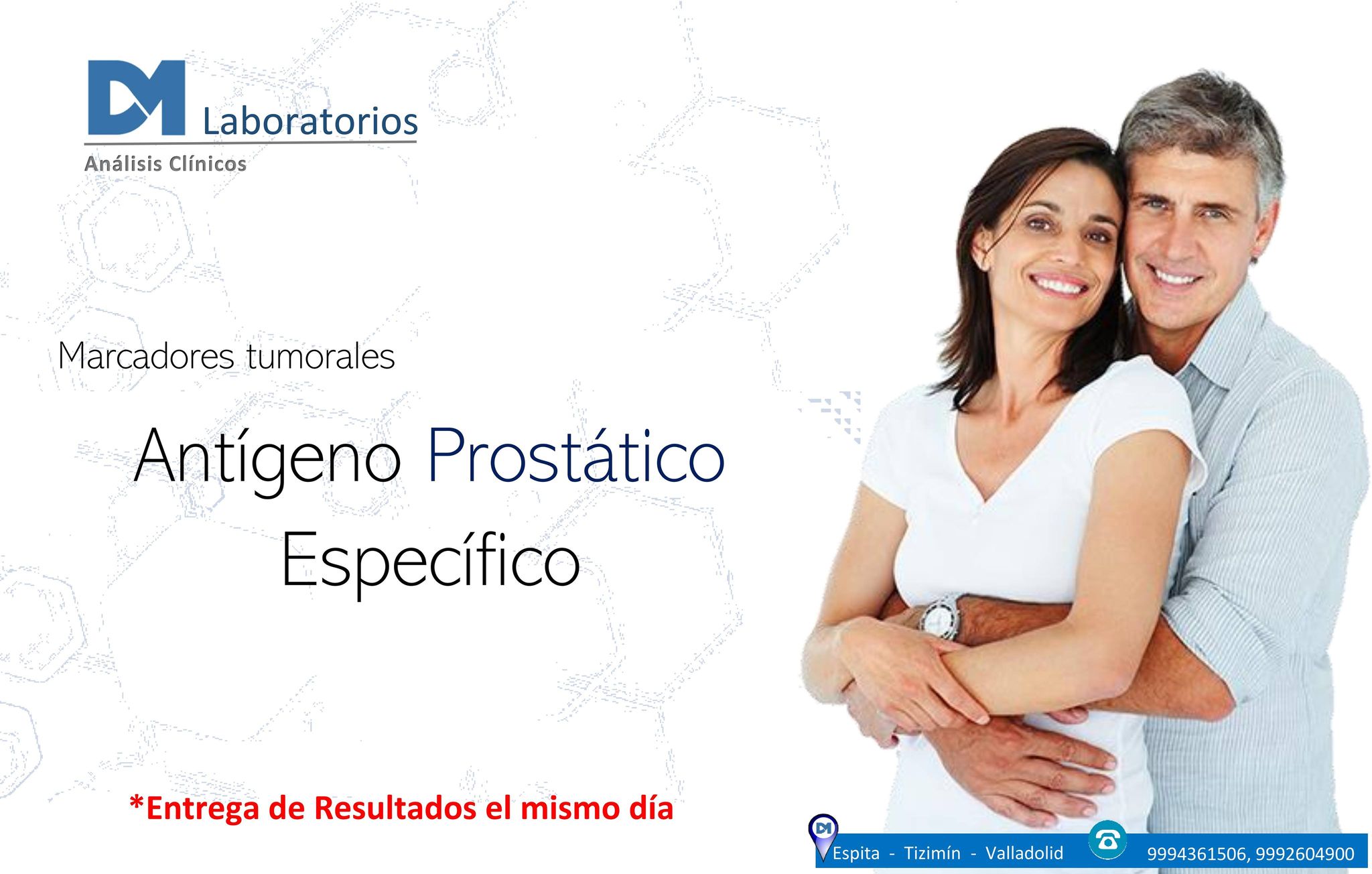 DM Laboratorios
Análisis Clínicos

Marcadores tumorales

Antígeno Prostático Específico

*Entrega de Resultados el mismo día

DM
Espita - Tizimín - Valladolid
9994361506, 9992604900